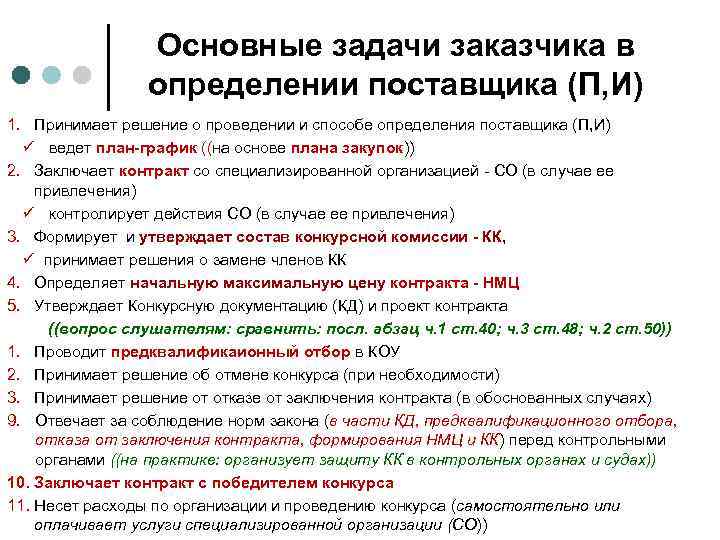 Основные задачи заказчика в определении поставщика (П,И)

1. Принимает решение о проведении и способе определения поставщика (П,И)
✓ ведет план-график ((на основе плана закупок))
2. Заключает контракт со специализированной организацией - СО (в случае ее привлечения)
✓ контролирует действия СО (в случае ее привлечения)
3. Формирует и утверждает состав конкурсной комиссии - КК,
✓ принимает решения о замене членов КК
4. Определяет начальную максимальную цену контракта - НМЦ
5. Утверждает Конкурсную документацию (КД) и проект контракта
((вопрос слушателям: сравнить: посл. абзац ч.1 ст.40; ч.3 ст.48; ч.2 ст.50))
1. Проводит предквалификаионный отбор в КОУ
2. Принимает решение об отмене конкурса (при необходимости)
3. Принимает решение от отказе от заключения контракта (в обоснованных случаях)
9. Отвечает за соблюдение норм закона (в части КД, предквалификационного отбора, отказа от заключения контракта, формирования НМЦ и КК) перед контрольными органами ((на практике: организует защиту КК в контрольных органах и судах))
10. Заключает контракт с победителем конкурса
11. Несет расходы по организации и проведению конкурса (самостоятельно или оплачивает услуги специализированной организации (СО))